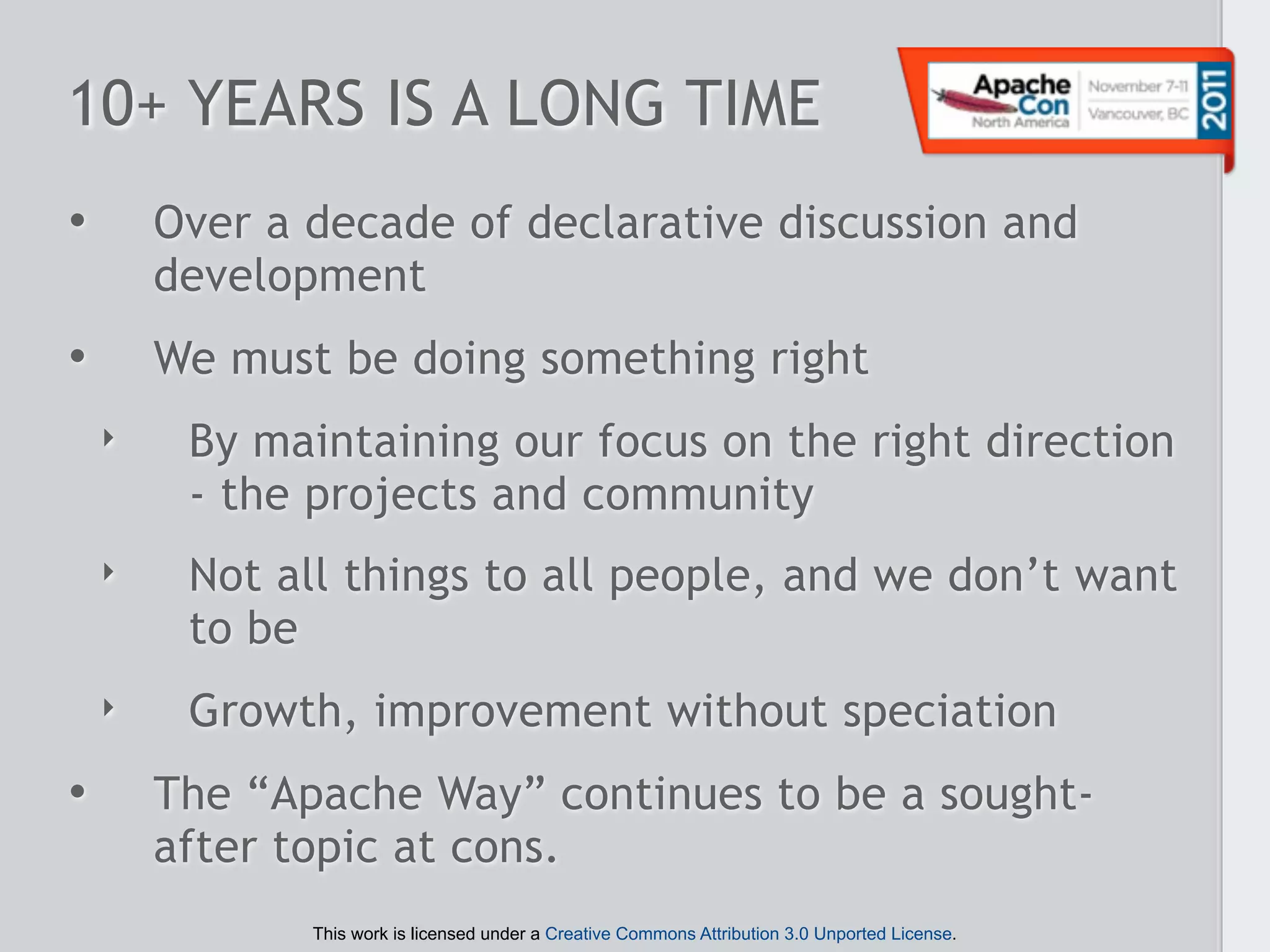 10+ YEARS IS A LONG TIME

ApacheCon North America November 7-11 Vancouver, BC 2011

• Over a decade of declarative discussion and development

• We must be doing something right

‣ By maintaining our focus on the right direction - the projects and community

‣ Not all things to all people, and we don't want to be

‣ Growth, improvement without speciation

• The "Apache Way" continues to be a sought-after topic at cons.

This work is licensed under a Creative Commons Attribution 3.0 Unported License.